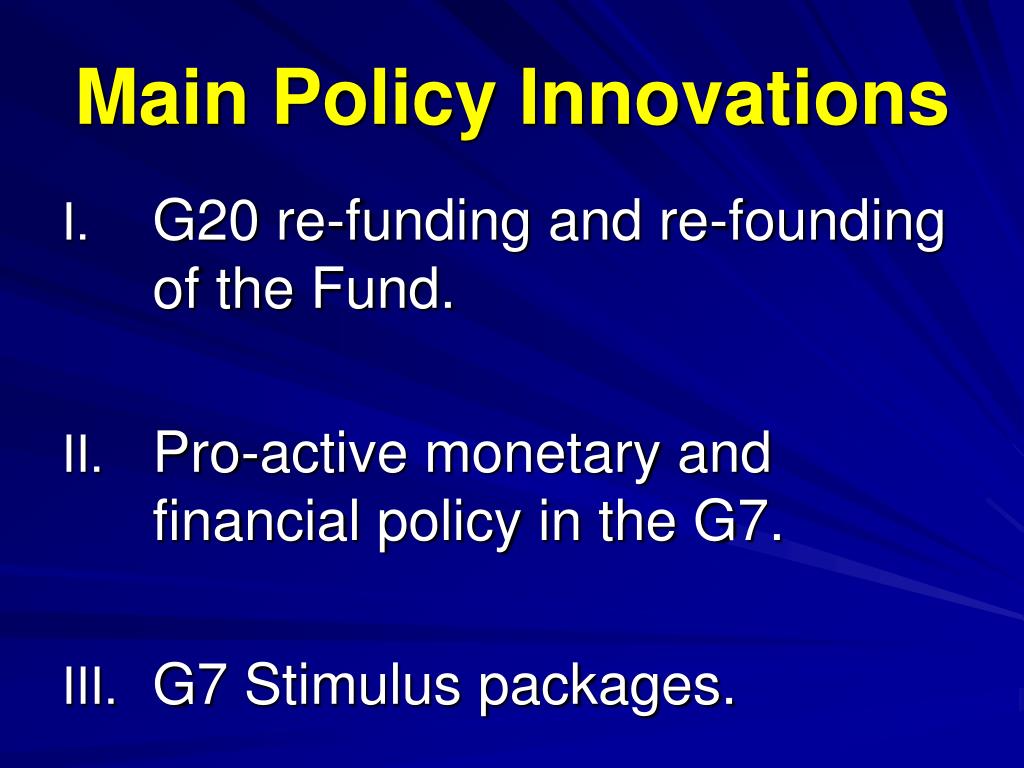 Main Policy Innovations

I. G20 re-funding and re-founding of the Fund.

II. Pro-active monetary and financial policy in the G7.

III. G7 Stimulus packages.